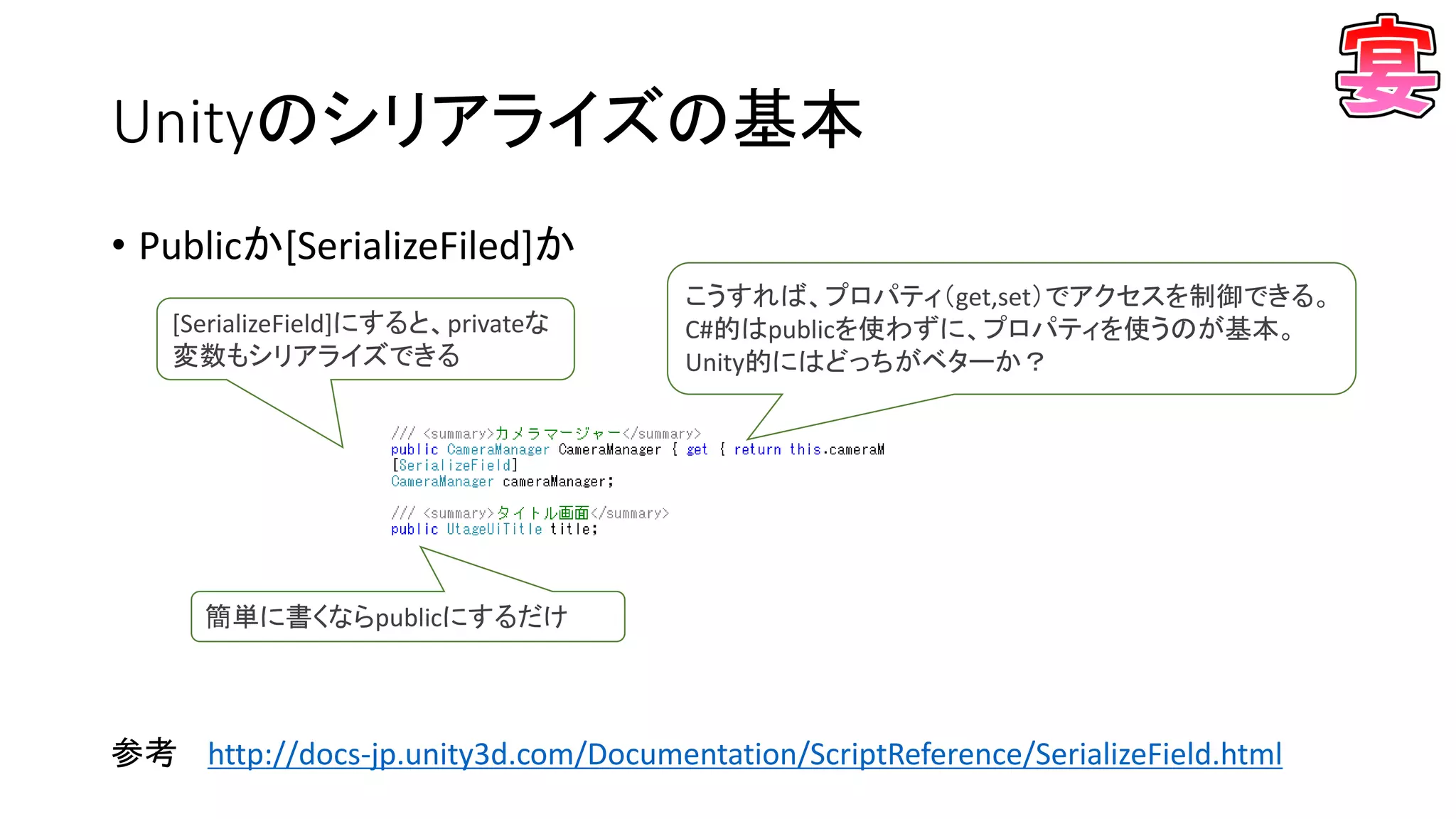 宴

Unityのシリアライズの基本

• Publicか[SerializeFiled]か

[SerializeField]にすると、privateな変数もシリアライズできる

こうすれば、プロパティ(get,set)でアクセスを制御できる。
C#的はpublicを使わずに、プロパティを使うのが基本。
Unity的にはどっちがベターか？

/// <summary>カメラマージャー</summary>
public CameraManager CameraManager { get { return this.cameraM
[SerializeField]
CameraManager cameraManager;

/// <summary>タイトル画面</summary>
public UtageUiTitle title;

簡単に書くならpublicにするだけ

参考 http://docs-jp.unity3d.com/Documentation/ScriptReference/SerializeField.html